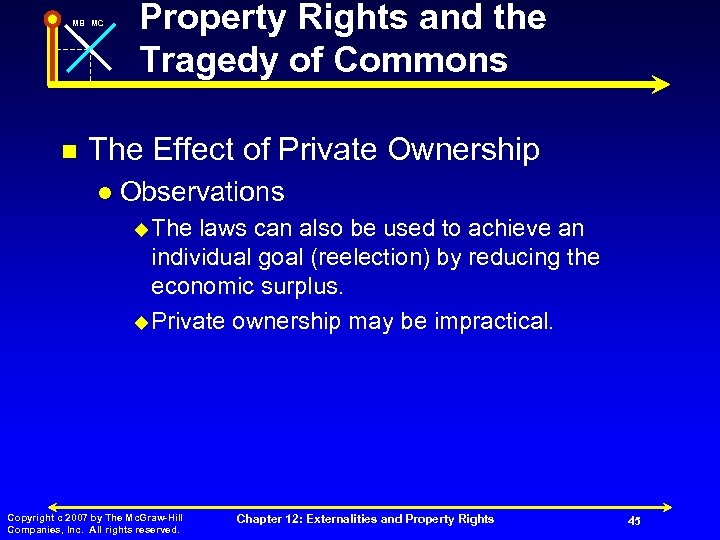 MB MC

Property Rights and the Tragedy of Commons

The Effect of Private Ownership

Observations

The laws can also be used to achieve an individual goal (reelection) by reducing the economic surplus.

Private ownership may be impractical.

Copyright c 2007 by The McGraw-Hill Companies, Inc. All rights reserved.

Chapter 12: Externalities and Property Rights

45